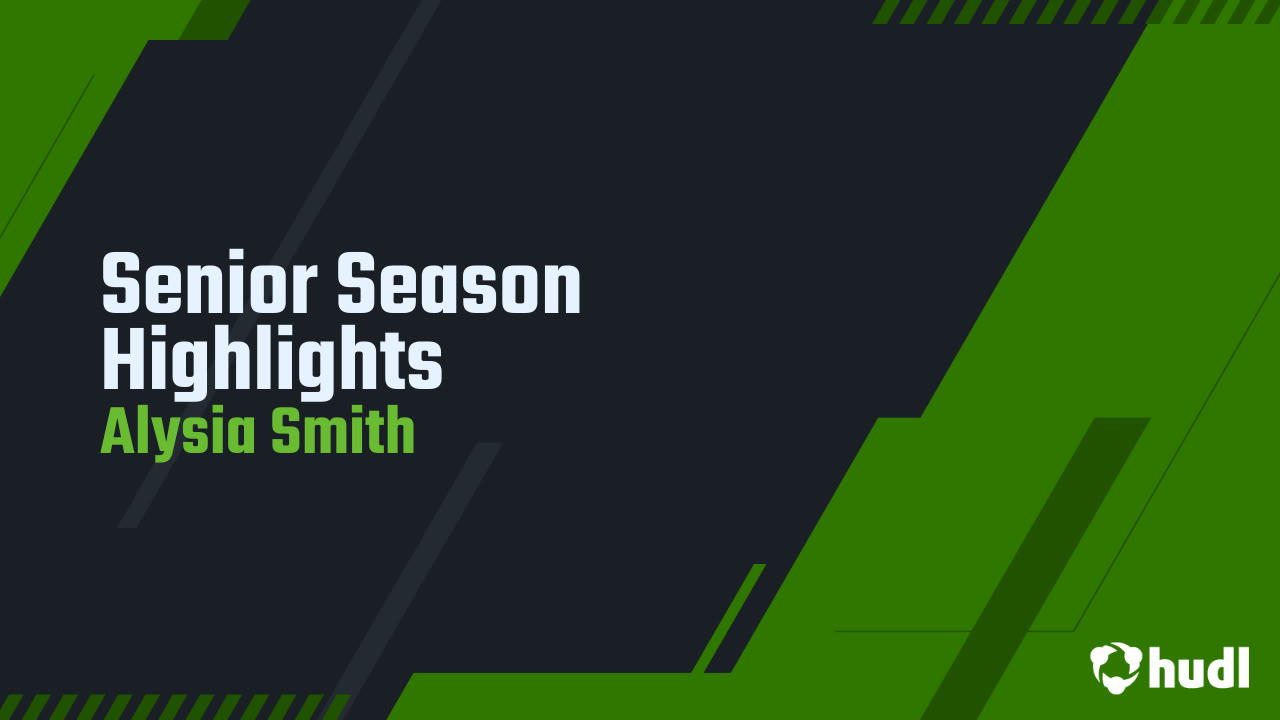 Senior Season Highlights
Alysia Smith

hudl